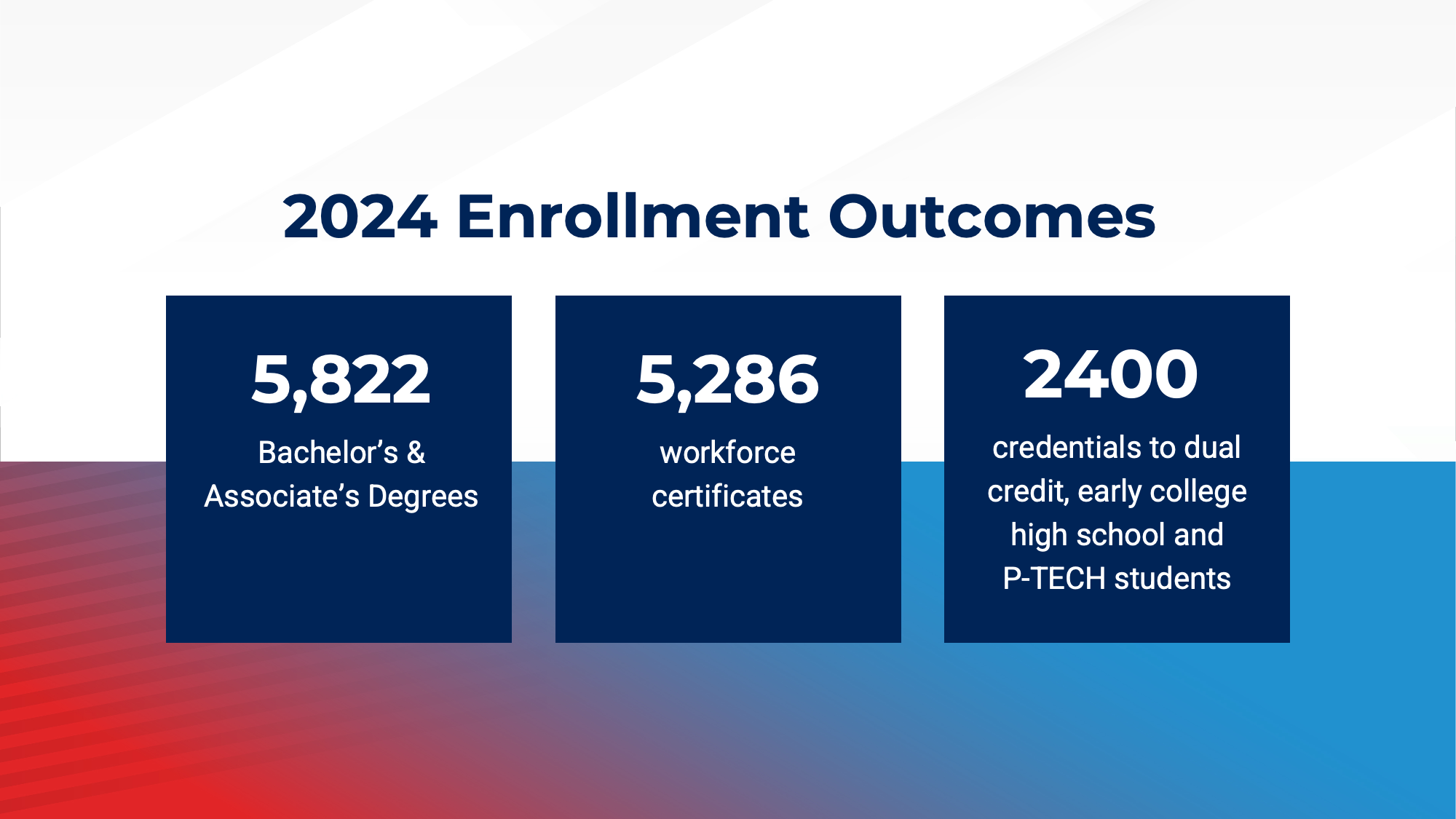 2024 Enrollment Outcomes

5,822

Bachelor's & Associate's Degrees

5,286

workforce certificates

2400

credentials to dual credit, early college high school and P-TECH students